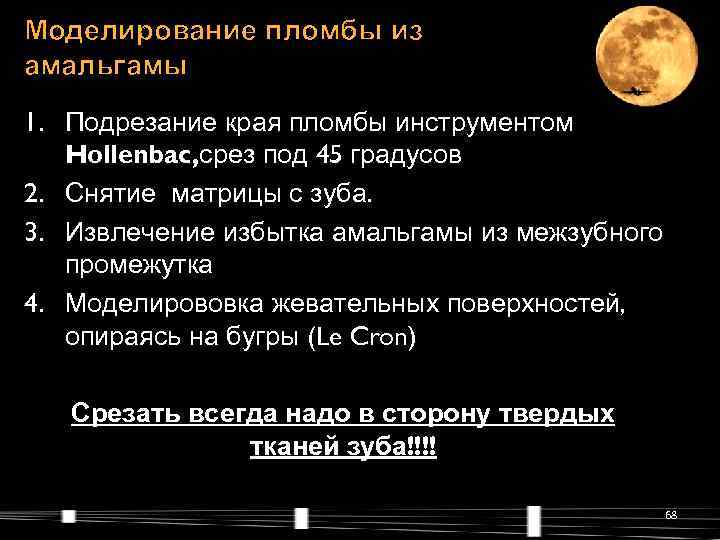 Моделирование пломбы из амальгамы

1. Подрезание края пломбы инструментом Hollenbac,срез под 45 градусов
2. Снятие матрицы с зуба.
3. Извлечение избытка амальгамы из межзубного промежутка
4. Моделирововка жевательных поверхностей, опираясь на бугры (Le Cron)

Срезать всегда надо в сторону твердых тканей зуба!!!!

68